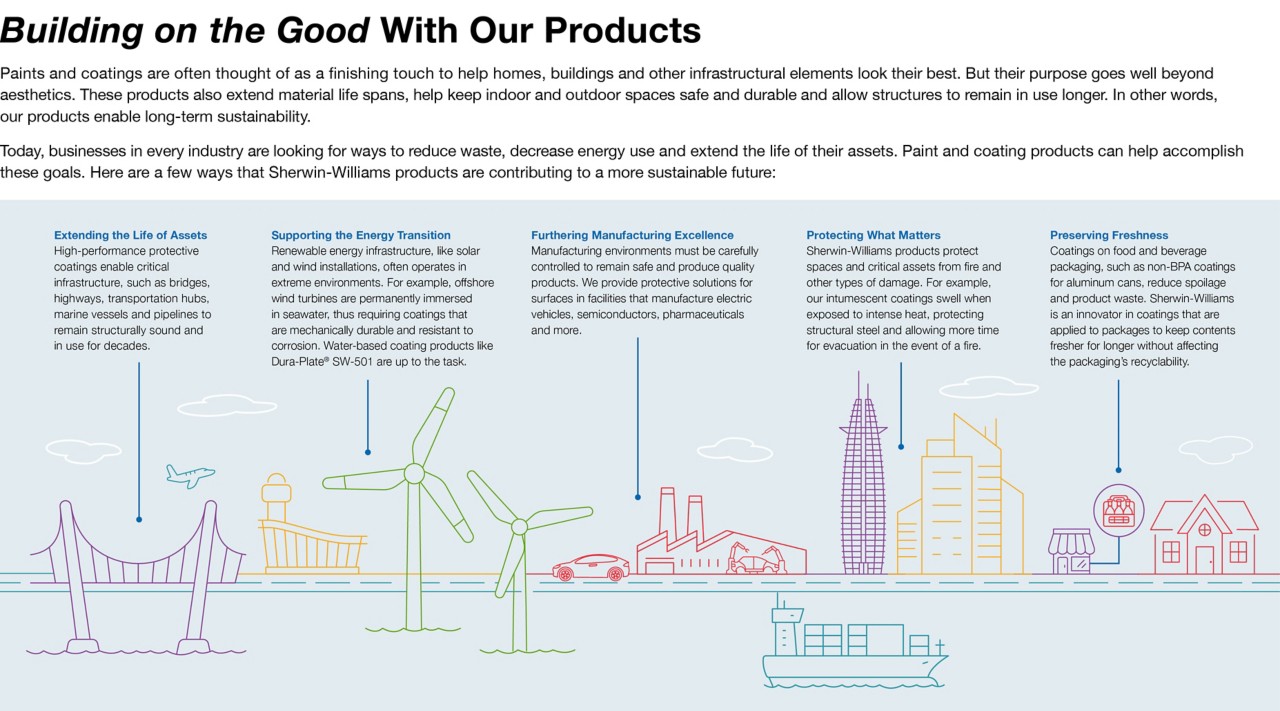 Building on the Good With Our Products

Paints and coatings are often thought of as a finishing touch to help homes, buildings and other infrastructural elements look their best. But their purpose goes well beyond aesthetics. These products also extend material life spans, help keep indoor and outdoor spaces safe and durable and allow structures to remain in use longer. In other words, our products enable long-term sustainability.

Today, businesses in every industry are looking for ways to reduce waste, decrease energy use and extend the life of their assets. Paint and coating products can help accomplish these goals. Here are a few ways that Sherwin-Williams products are contributing to a more sustainable future:

Extending the Life of Assets
High-performance protective coatings enable critical infrastructure, such as bridges, highways, transportation hubs, marine vessels and pipelines to remain structurally sound and in use for decades.

Supporting the Energy Transition
Renewable energy infrastructure, like solar and wind installations, often operates in extreme environments. For example, offshore wind turbines are permanently immersed in seawater, thus requiring coatings that are mechanically durable and resistant to corrosion. Water-based coating products like Dura-Plate® SW-501 are up to the task.

Furthering Manufacturing Excellence
Manufacturing environments must be carefully controlled to remain safe and produce quality products. We provide protective solutions for surfaces in facilities that manufacture electric vehicles, semiconductors, pharmaceuticals and more.

Protecting What Matters
Sherwin-Williams products protect spaces and critical assets from fire and other types of damage. For example, our intumescent coatings swell when exposed to intense heat, protecting structural steel and allowing more time for evacuation in the event of a fire.

Preserving Freshness
Coatings on food and beverage packaging, such as non-BPA coatings for aluminum cans, reduce spoilage and product waste. Sherwin-Williams is an innovator in coatings that are applied to packages to keep contents fresher for longer without affecting the packaging's recyclability.